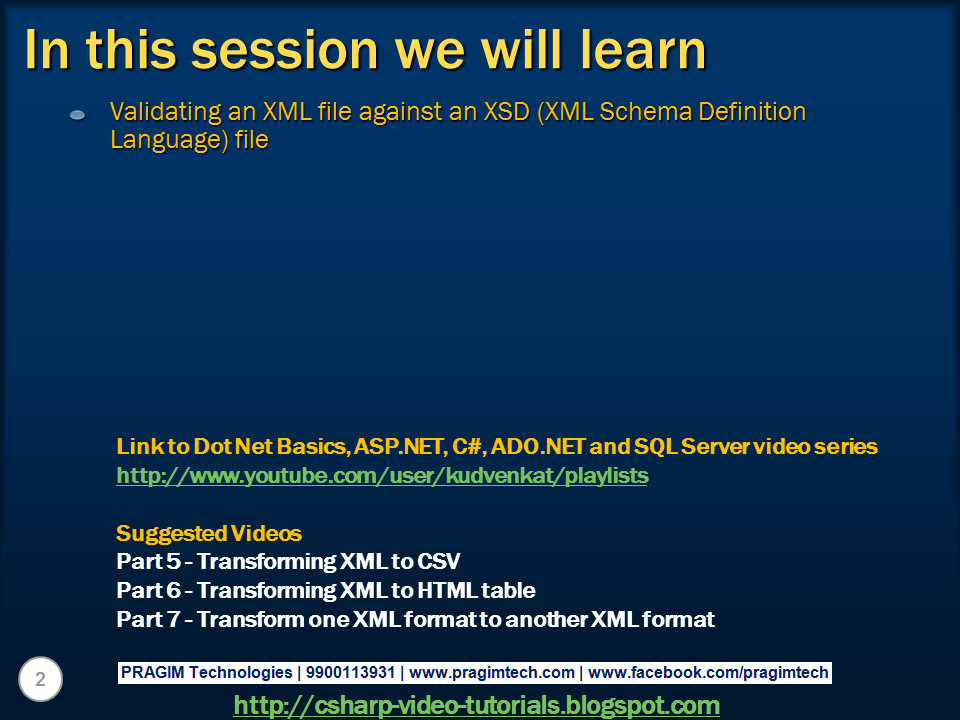 In this session we will learn

Validating an XML file against an XSD (XML Schema Definition Language) file

Link to Dot Net Basics, ASP.NET, C#, ADO.NET and SQL Server video series
http://www.youtube.com/user/kudvenkat/playlists

Suggested Videos
Part 5 - Transforming XML to CSV
Part 6 - Transforming XML to HTML table
Part 7 - Transform one XML format to another XML format

2

PRAGIM Technologies | 9900113931 | www.pragimtech.com | www.facebook.com/pragimtech

http://csharp-video-tutorials.blogspot.com